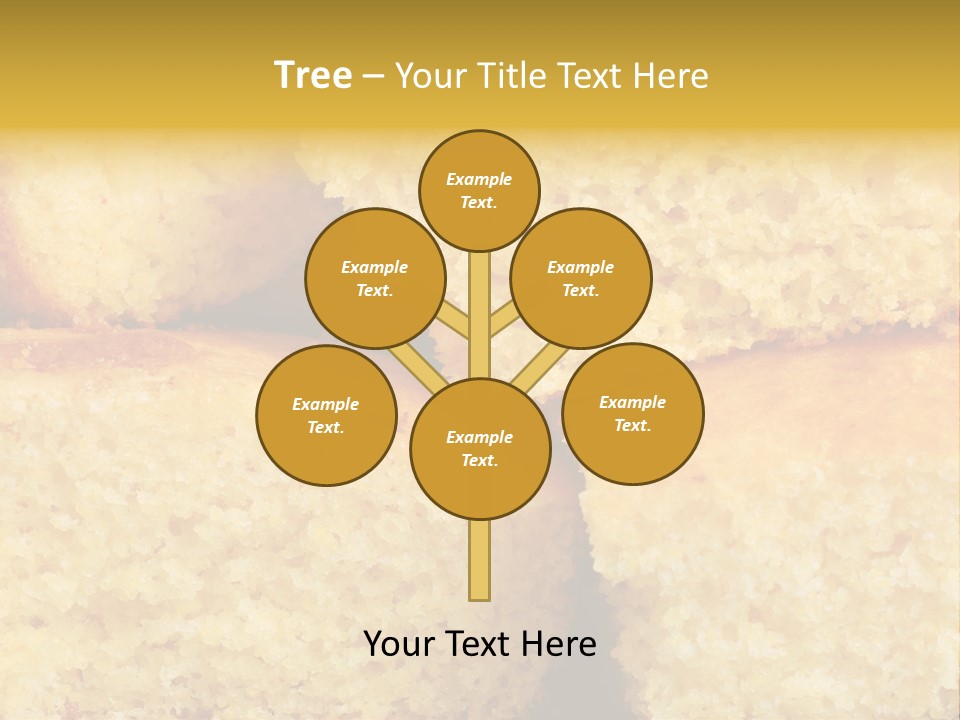 Tree – Your Title Text Here

Example Text.

Example Text.

Example Text.

Example Text.

Example Text.

Example Text.

Your Text Here